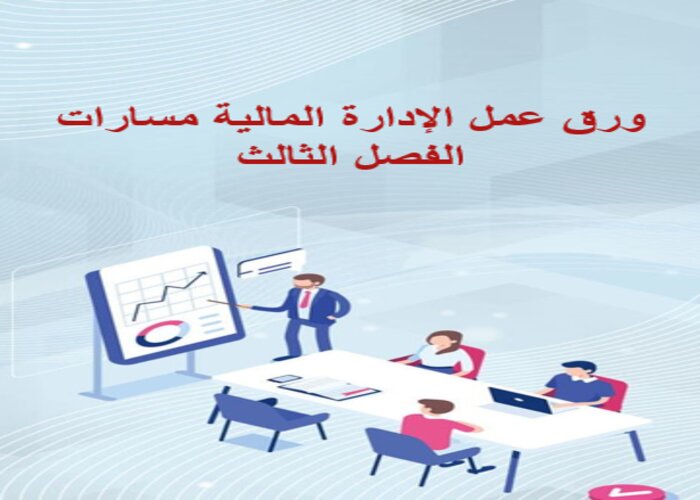 ورق عمل الإدارة المالية مسارات
الفصل الثالث